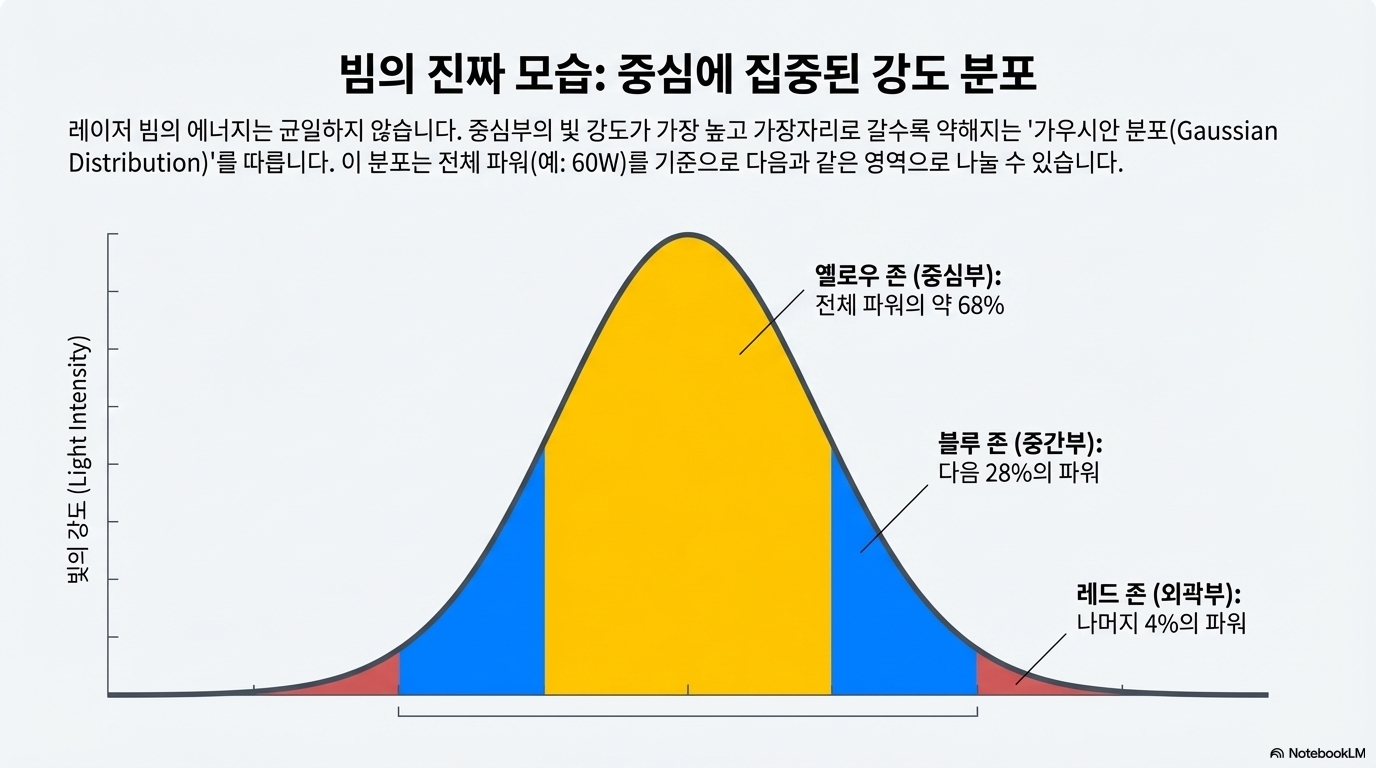 빔의 진짜 모습: 중심에 집중된 강도 분포

레이저 빔의 에너지는 균일하지 않습니다. 중심부의 빛 강도가 가장 높고 가장자리로 갈수록 약해지는 '가우시안 분포(Gaussian Distribution)'를 따릅니다. 이 분포는 전체 파워(예: 60W)를 기준으로 다음과 같은 영역으로 나눌 수 있습니다.

빛의 강도 (Light Intensity)

옐로우 존 (중심부):
전체 파워의 약 68%

블루 존 (중간부):
다음 28%의 파워

레드 존 (외곽부):
나머지 4%의 파워

NotebookLM